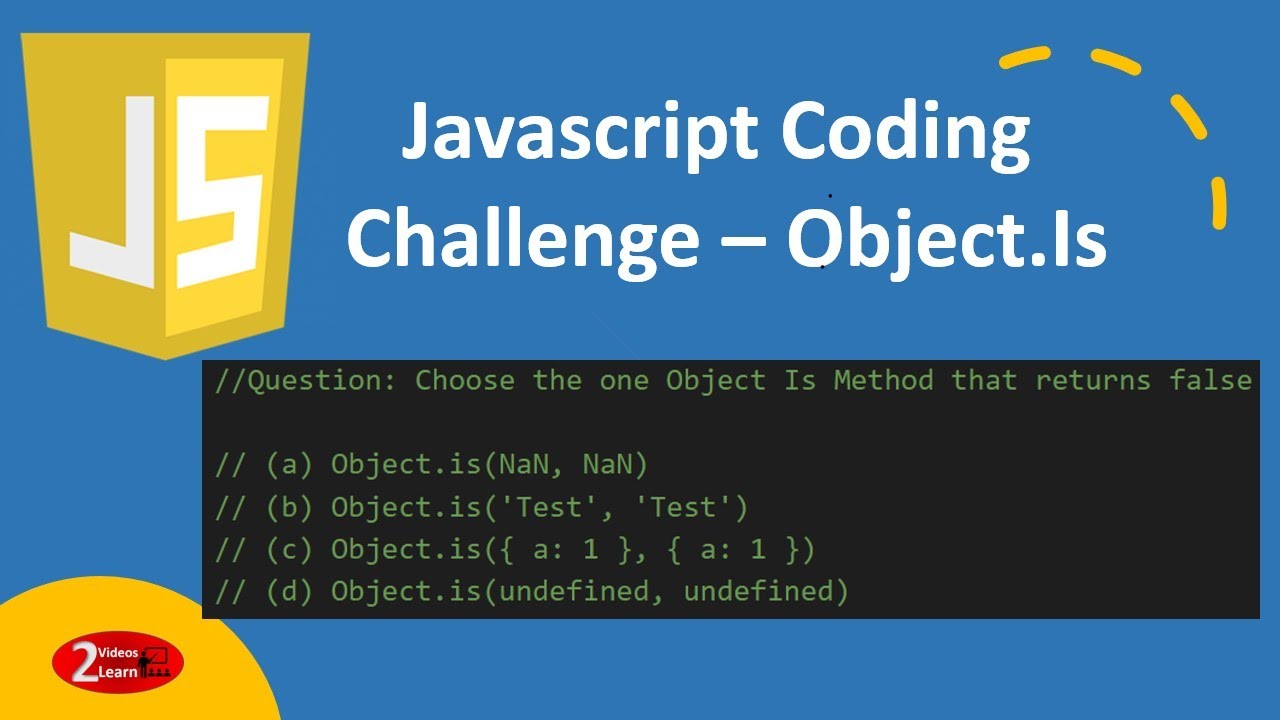 JS

Javascript Coding Challenge – Object.Is

//Question: Choose the one Object Is Method that returns false

// (a) Object.is(NaN, NaN)
// (b) Object.is('Test', 'Test')
// (c) Object.is({ a: 1 }, { a: 1 })
// (d) Object.is(undefined, undefined)

2 Videos Learn